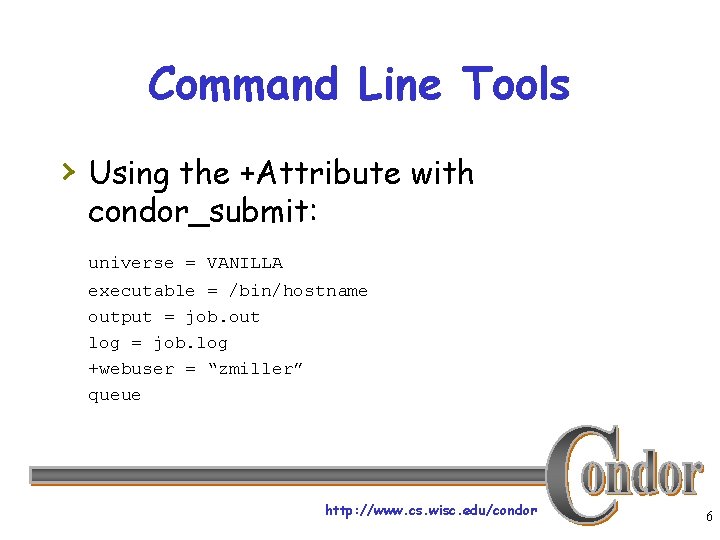 Command Line Tools

› Using the +Attribute with condor_submit:

universe = VANILLA
executable = /bin/hostname
output = job.out
log = job.log
+webuser = “zmiller”
queue

Condor

http://www.cs.wisc.edu/condor

6